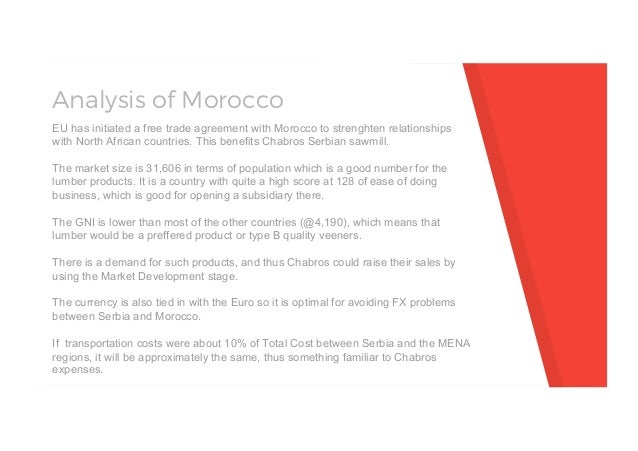 Analysis of Morocco

EU has initiated a free trade agreement with Morocco to strenghten relationships with North African countries. This benefits Chabros Serbian sawmill.

The market size is 31,606 in terms of population which is a good number for the lumber products. It is a country with quite a high score at 128 of ease of doing business, which is good for opening a subsidiary there.

The GNI is lower than most of the other countries (@4,190), which means that lumber would be a preffered product or type B quality veeners.

There is a demand for such products, and thus Chabros could raise their sales by using the Market Development stage.

The currency is also tied in with the Euro so it is optimal for avoiding FX problems between Serbia and Morocco.

If transportation costs were about 10% of Total Cost between Serbia and the MENA regions, it will be approximately the same, thus something familiar to Chabros expenses.